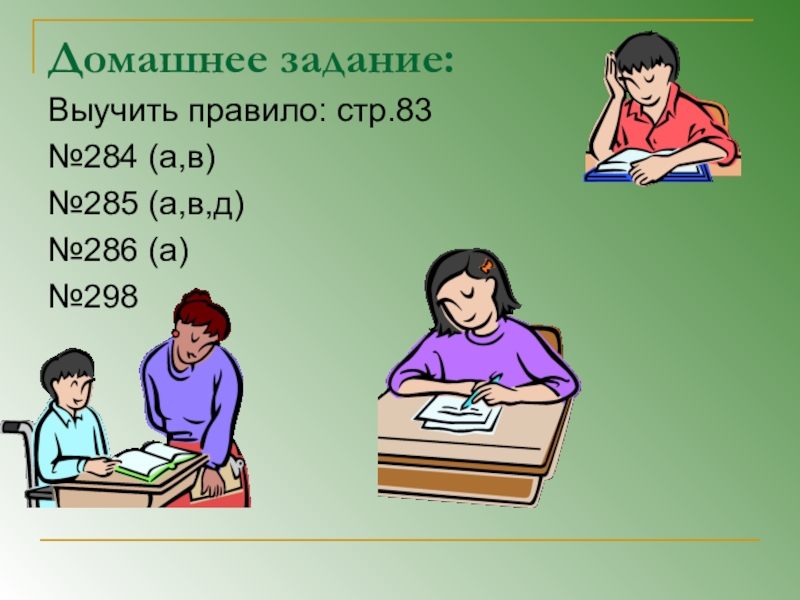 Домашнее задание:

Выучить правило: стр.83

№284 (а,в)

№285 (а,в,д)

№286 (а)

№298